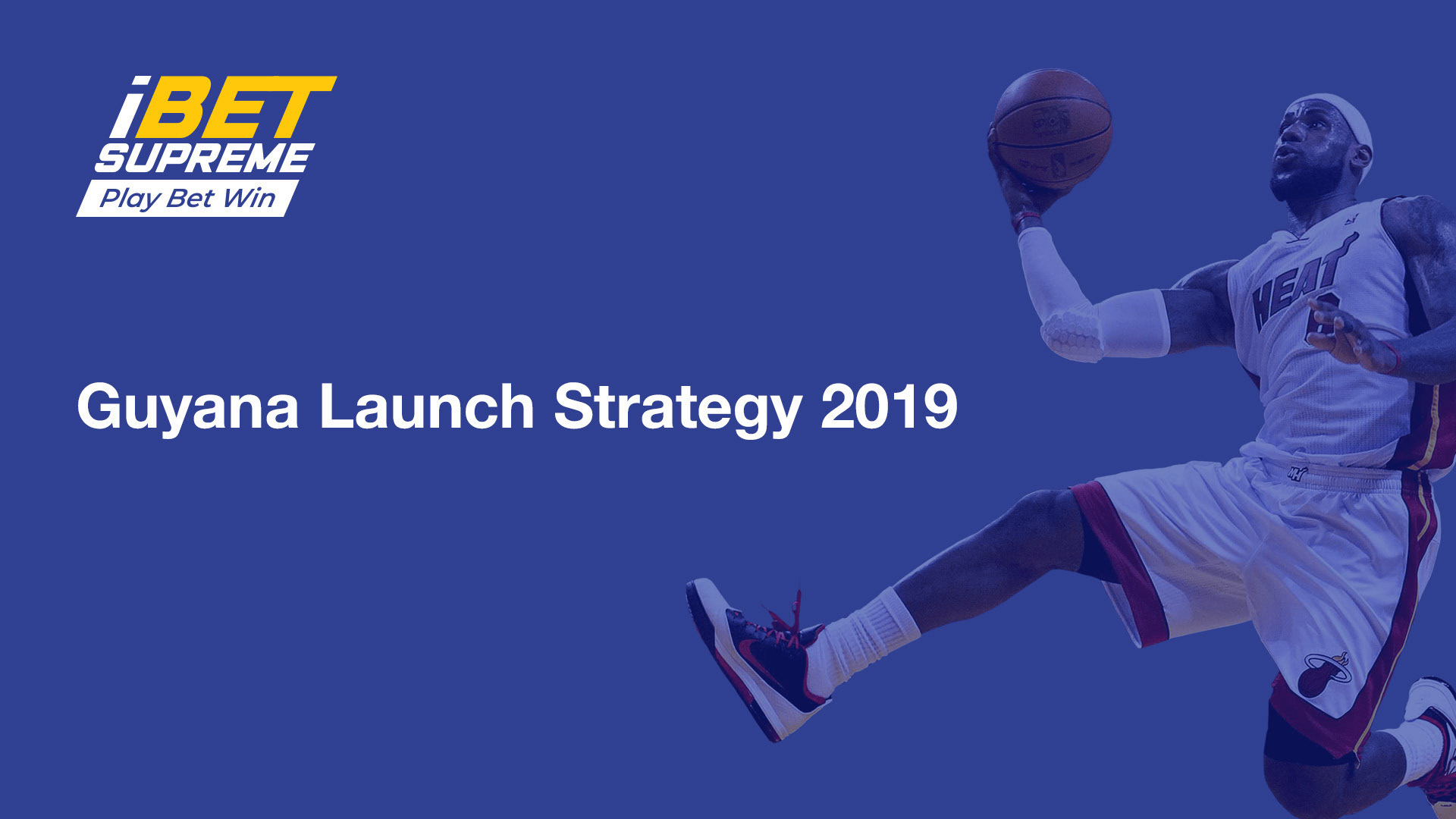 iBET SUPREME
Play Bet Win

Guyana Launch Strategy 2019

HEAT